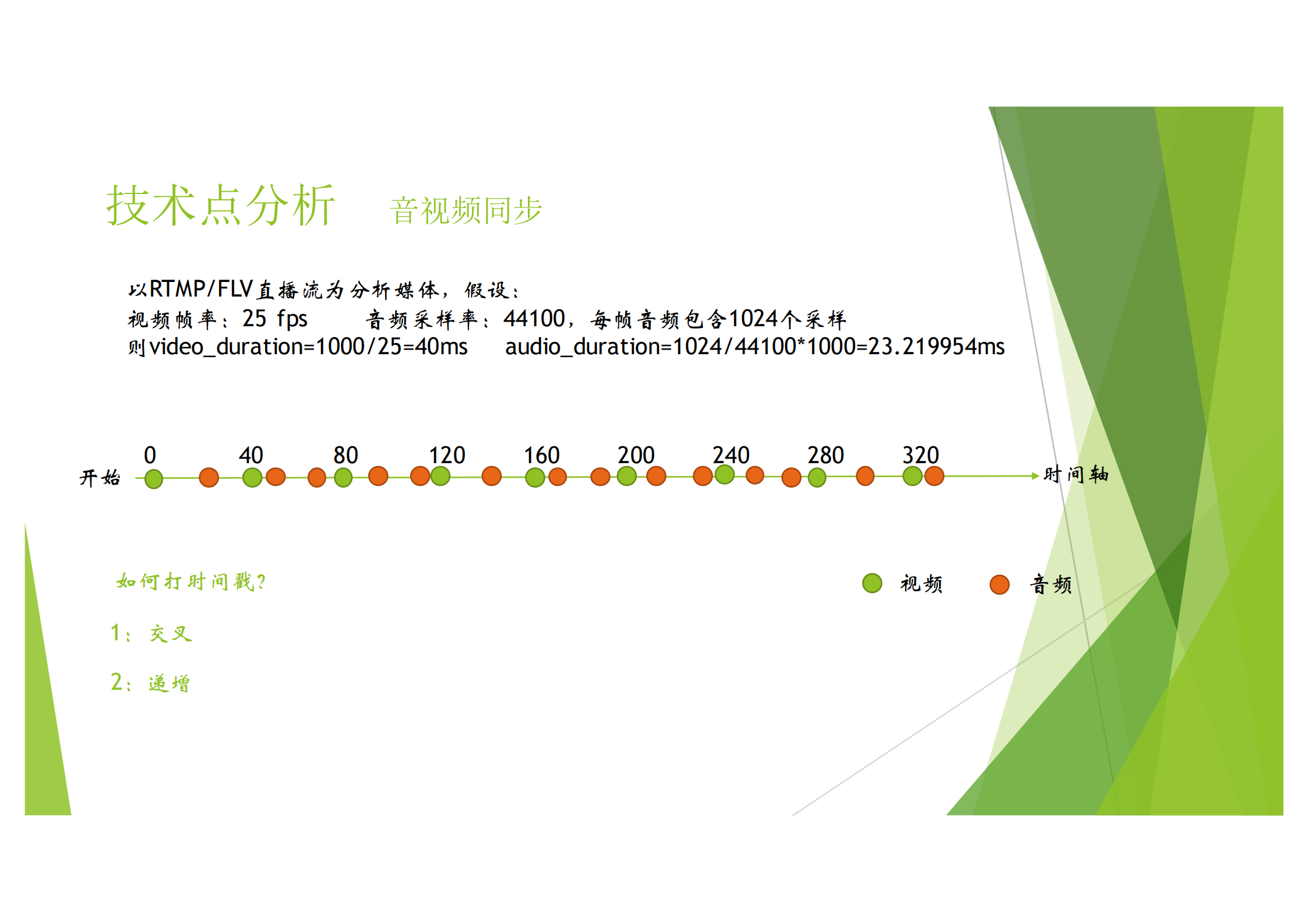 技术点分析 音视频同步

以RTMP/FLV直播流为分析媒体，假设：
视频帧率：25 fps 音频采样率：44100，每帧音频包含1024个采样
则video_duration=1000/25=40ms audio_duration=1024/44100*1000=23.219954ms

0 40 80 120 160 200 240 280 320
开始 时间轴

如何打时间戳？

1：交叉

2：递增

视频 音频